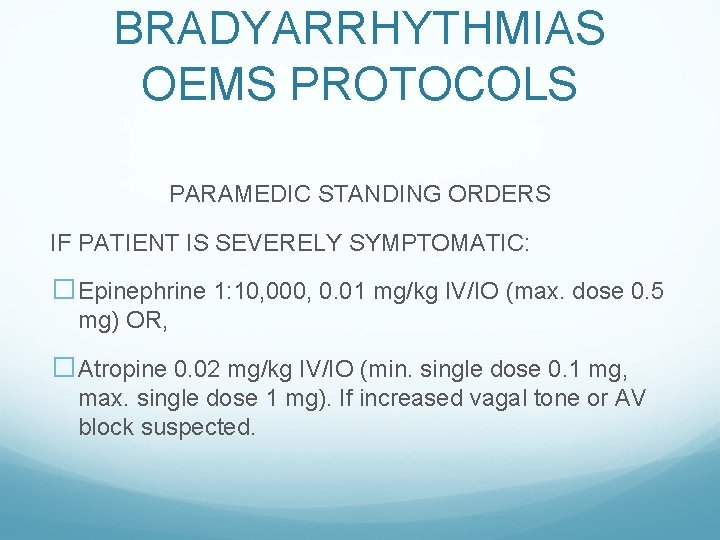 BRADYARRHYTHMIAS OEMS PROTOCOLS

PARAMEDIC STANDING ORDERS

IF PATIENT IS SEVERELY SYMPTOMATIC:

☐ Epinephrine 1:10,000, 0.01 mg/kg IV/IO (max. dose 0.5 mg) OR,

☐ Atropine 0.02 mg/kg IV/IO (min. single dose 0.1 mg, max. single dose 1 mg). If increased vagal tone or AV block suspected.